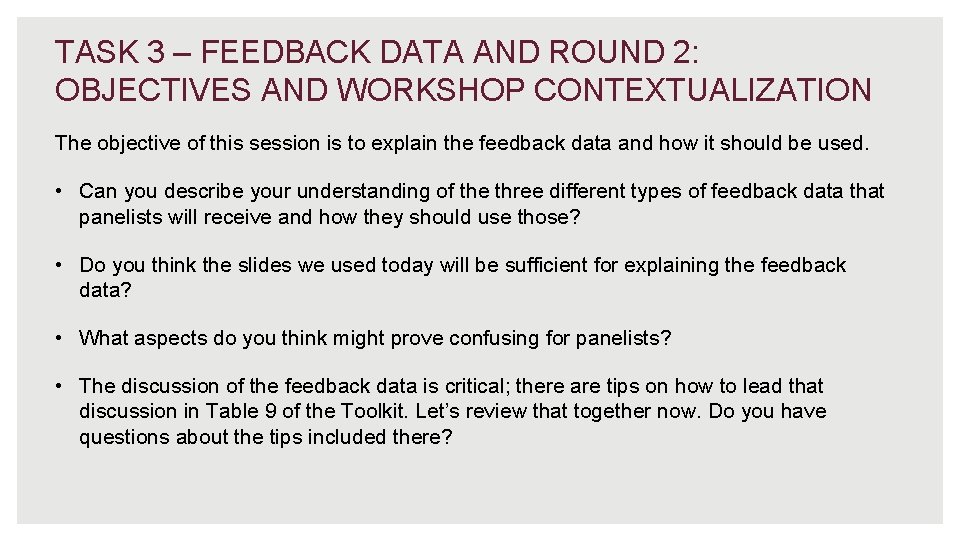 TASK 3 – FEEDBACK DATA AND ROUND 2: OBJECTIVES AND WORKSHOP CONTEXTUALIZATION

The objective of this session is to explain the feedback data and how it should be used.

• Can you describe your understanding of the three different types of feedback data that panelists will receive and how they should use those?

• Do you think the slides we used today will be sufficient for explaining the feedback data?

• What aspects do you think might prove confusing for panelists?

• The discussion of the feedback data is critical; there are tips on how to lead that discussion in Table 9 of the Toolkit. Let's review that together now. Do you have questions about the tips included there?